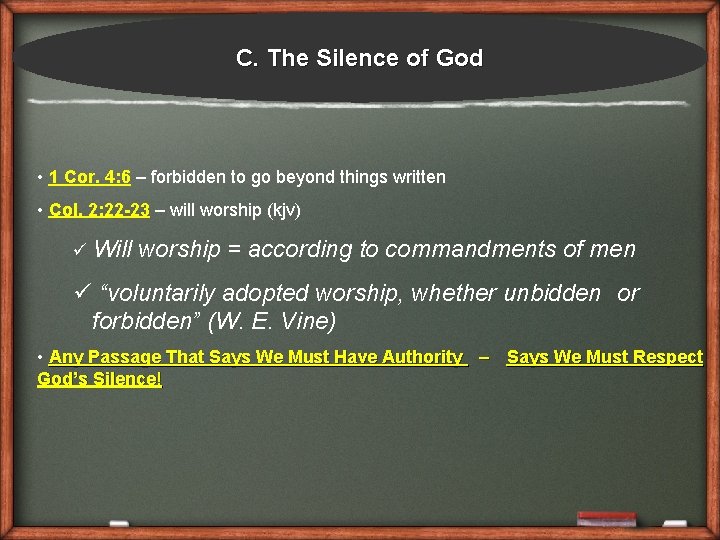 C. The Silence of God

• 1 Cor. 4:6 – forbidden to go beyond things written

• Col. 2:22-23 – will worship (kjv)

✓ Will worship = according to commandments of men

✓ “voluntarily adopted worship, whether unbidden or forbidden” (W. E. Vine)

• Any Passage That Says We Must Have Authority – Says We Must Respect God’s Silence!